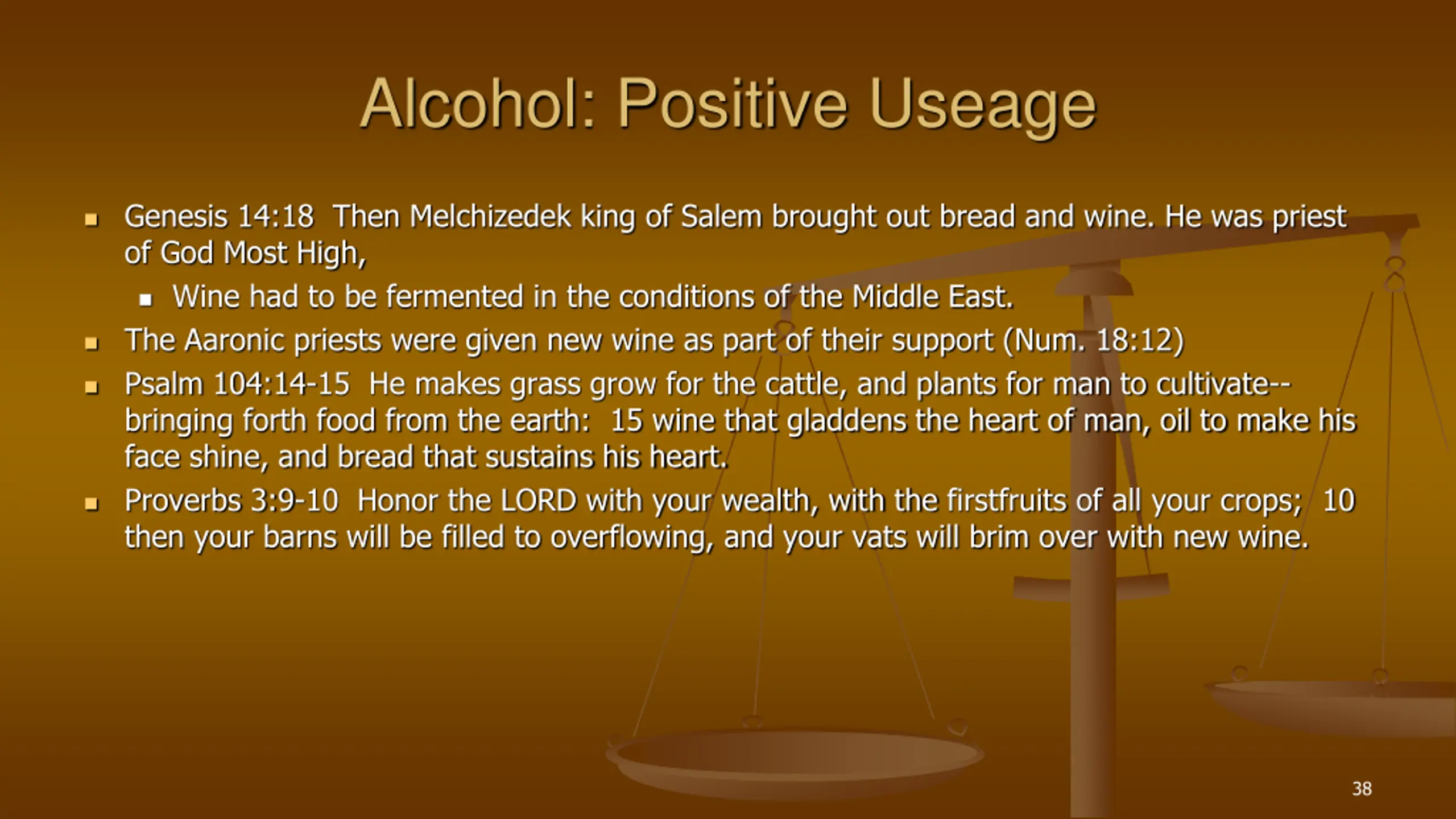 Alcohol: Positive Useage

- Genesis 14:18 Then Melchizedek king of Salem brought out bread and wine. He was priest of God Most High,
  - Wine had to be fermented in the conditions of the Middle East.
- The Aaronic priests were given new wine as part of their support (Num. 18:12)
- Psalm 104:14-15 He makes grass grow for the cattle, and plants for man to cultivate-- bringing forth food from the earth: 15 wine that gladdens the heart of man, oil to make his face shine, and bread that sustains his heart.
- Proverbs 3:9-10 Honor the LORD with your wealth, with the firstfruits of all your crops; 10 then your barns will be filled to overflowing, and your vats will brim over with new wine.

38